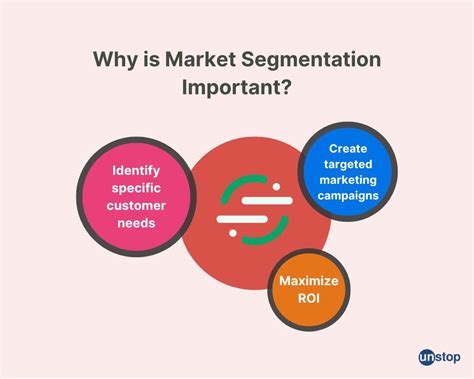 Why is Market Segmentation Important?

Identify specific customer needs

Create targeted marketing campaigns

Maximize ROI

unstop